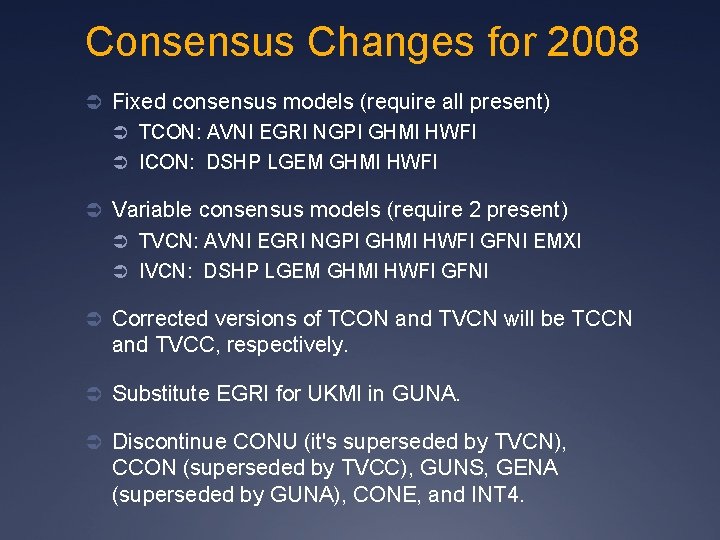 Consensus Changes for 2008

Fixed consensus models (require all present)

TCON: AVNI EGRI NGPI GHMI HWFI

ICON: DSHP LGEM GHMI HWFI

Variable consensus models (require 2 present)

TVCN: AVNI EGRI NGPI GHMI HWFI GFNI EMXI

IVCN: DSHP LGEM GHMI HWFI GFNI

Corrected versions of TCON and TVCN will be TCCN and TVCC, respectively.

Substitute EGRI for UKMI in GUNA.

Discontinue CONU (it's superseded by TVCN), CCON (superseded by TVCC), GUNS, GENA (superseded by GUNA), CONE, and INT4.